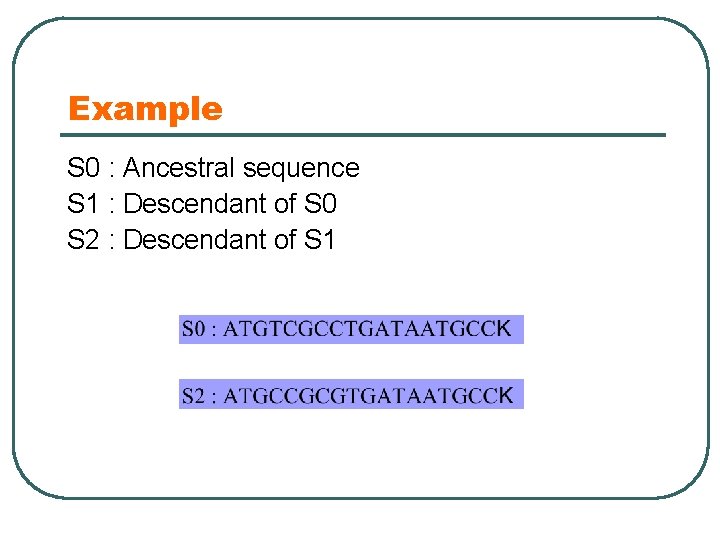 Example

S0 : Ancestral sequence
S1 : Descendant of S0
S2 : Descendant of S1

S0 : ATGTCGCCTGATAATGCCK

S2 : ATGCCGCGTGATAATGCCK